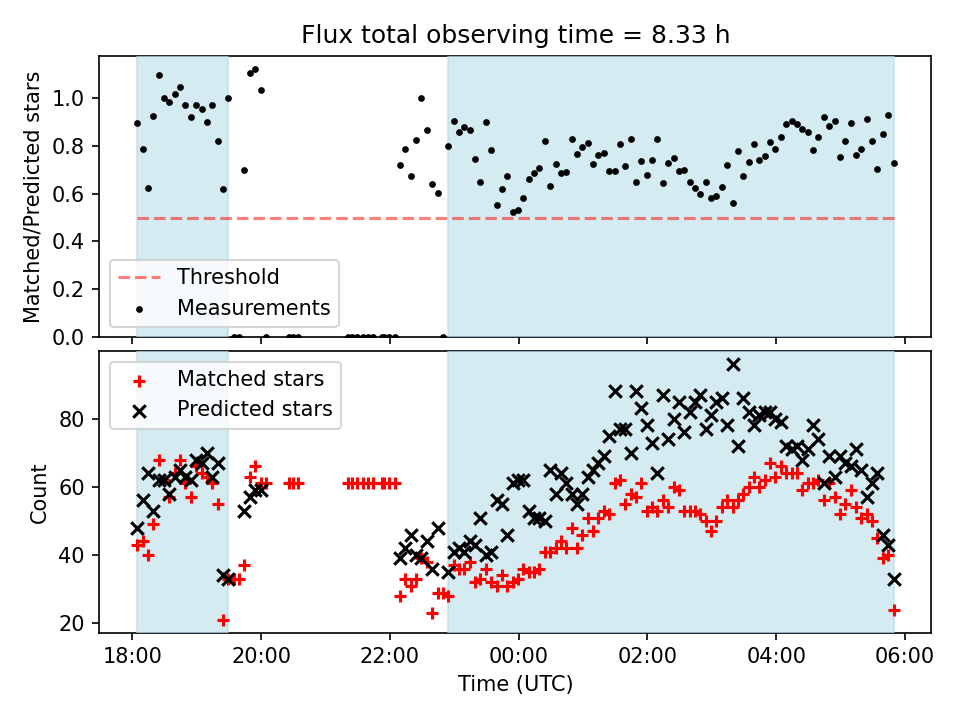 Flux total observing time = 8.33 h

Matched/Predicted stars

1.0
0.8
0.6
0.4
0.2
0.0

Threshold
Measurements

Matched stars
Predicted stars

Count

80
60
40
20

18:00
20:00
22:00
00:00
02:00
04:00
06:00

Time (UTC)